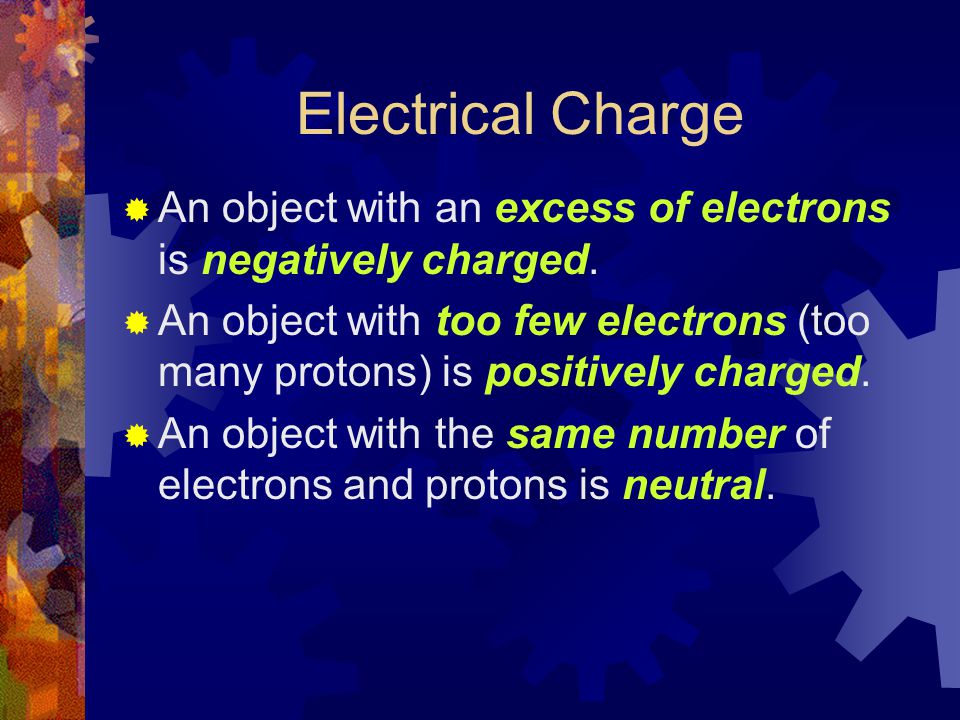 Electrical Charge

An object with an excess of electrons is negatively charged.

An object with too few electrons (too many protons) is positively charged.

An object with the same number of electrons and protons is neutral.